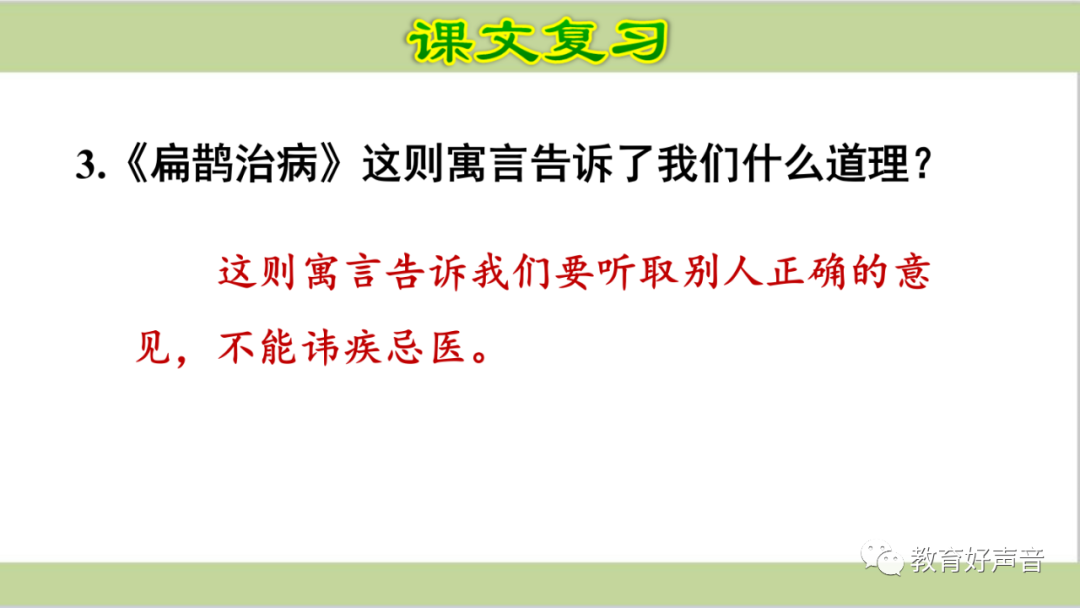 课文复习

3.《扁鹊治病》这则寓言告诉了我们什么道理？

这则寓言告诉我们要听取别人正确的意见，不能讳疾忌医。

教育好声音